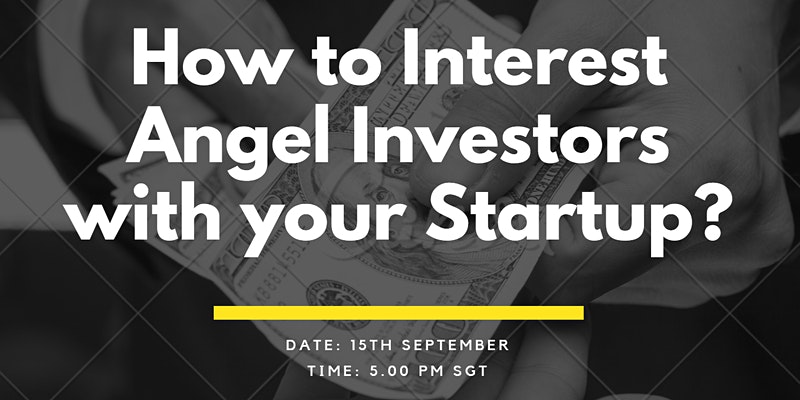 How to Interest Angel Investors with your Startup?

DATE: 15TH SEPTEMBER
TIME: 5.00 PM SGT